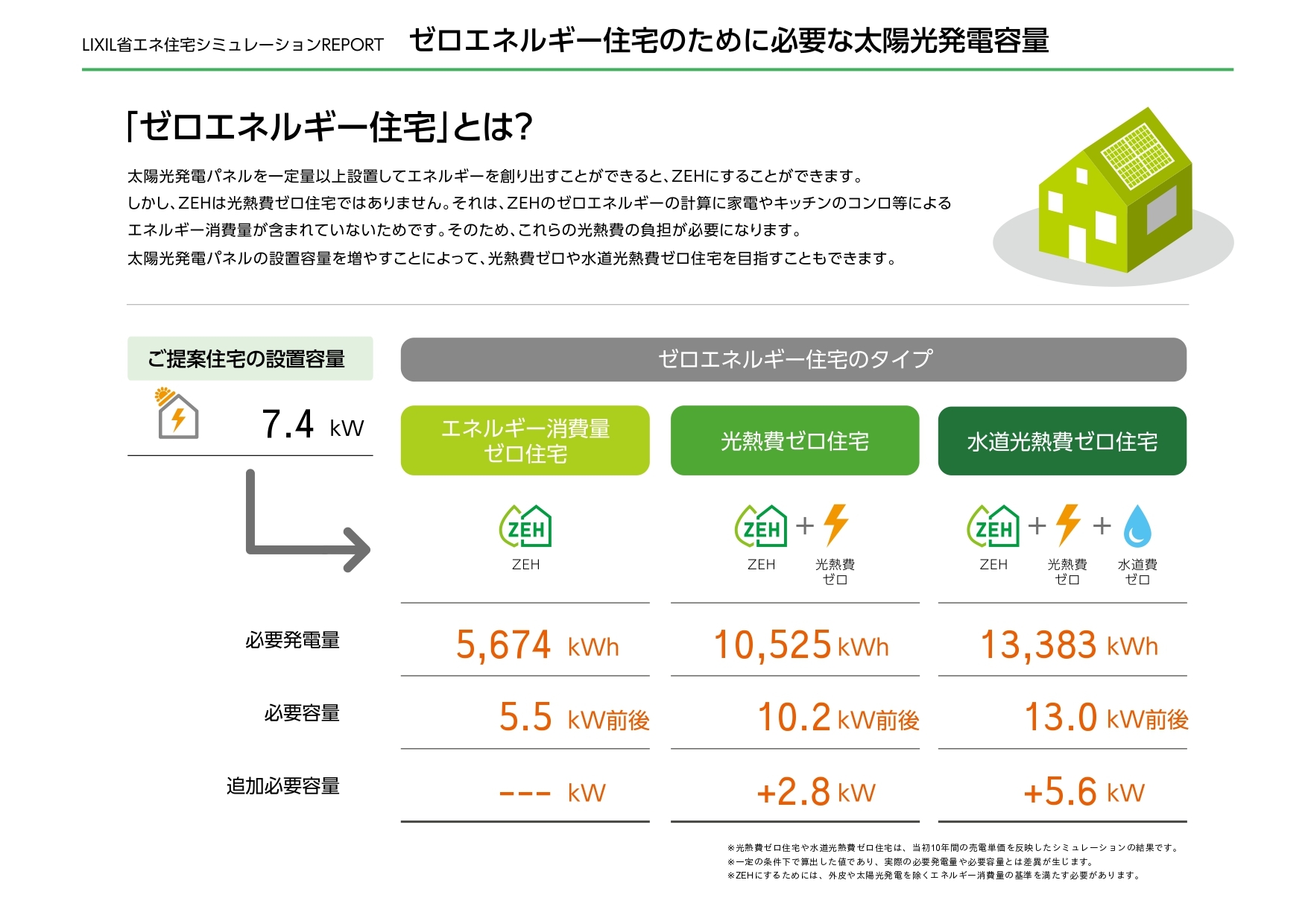 LIXIL省エネ住宅シミュレーションREPORT　ゼロエネルギー住宅のために必要な太陽光発電容量

「ゼロエネルギー住宅」とは?

太陽光発電パネルを一定量以上設置してエネルギーを創り出すことができると、ZEHにすることができます。
しかし、ZEHは光熱費ゼロ住宅ではありません。それは、ZEHのゼロエネルギーの計算に家電やキッチンのコンロ等によるエネルギー消費量が含まれていないためです。そのため、これらの光熱費の負担が必要になります。
太陽光発電パネルの設置容量を増やすことによって、光熱費ゼロや水道光熱費ゼロ住宅を目指すこともできます。

ご提案住宅の設置容量

7.4 kW

ゼロエネルギー住宅のタイプ

| | エネルギー消費量ゼロ住宅 | 光熱費ゼロ住宅 | 水道光熱費ゼロ住宅 |
|---|---|---|---|
| | ZEH ZEH | ZEH ZEH + 光熱費ゼロ | ZEH ZEH + 光熱費ゼロ + 水道費ゼロ |
| 必要発電量 | 5,674 kWh | 10,525 kWh | 13,383 kWh |
| 必要容量 | 5.5 kW前後 | 10.2 kW前後 | 13.0 kW前後 |
| 追加必要容量 | --- kW | +2.8 kW | +5.6 kW |

※光熱費ゼロ住宅や水道光熱費ゼロ住宅は、当初10年間の売電単価を反映したシミュレーションの結果です。
※一定の条件下で算出した値であり、実際の必要発電量や必要容量とは差異が生じます。
※ZEHにするためには、外皮や太陽光発電を除くエネルギー消費量の基準を満たす必要があります。